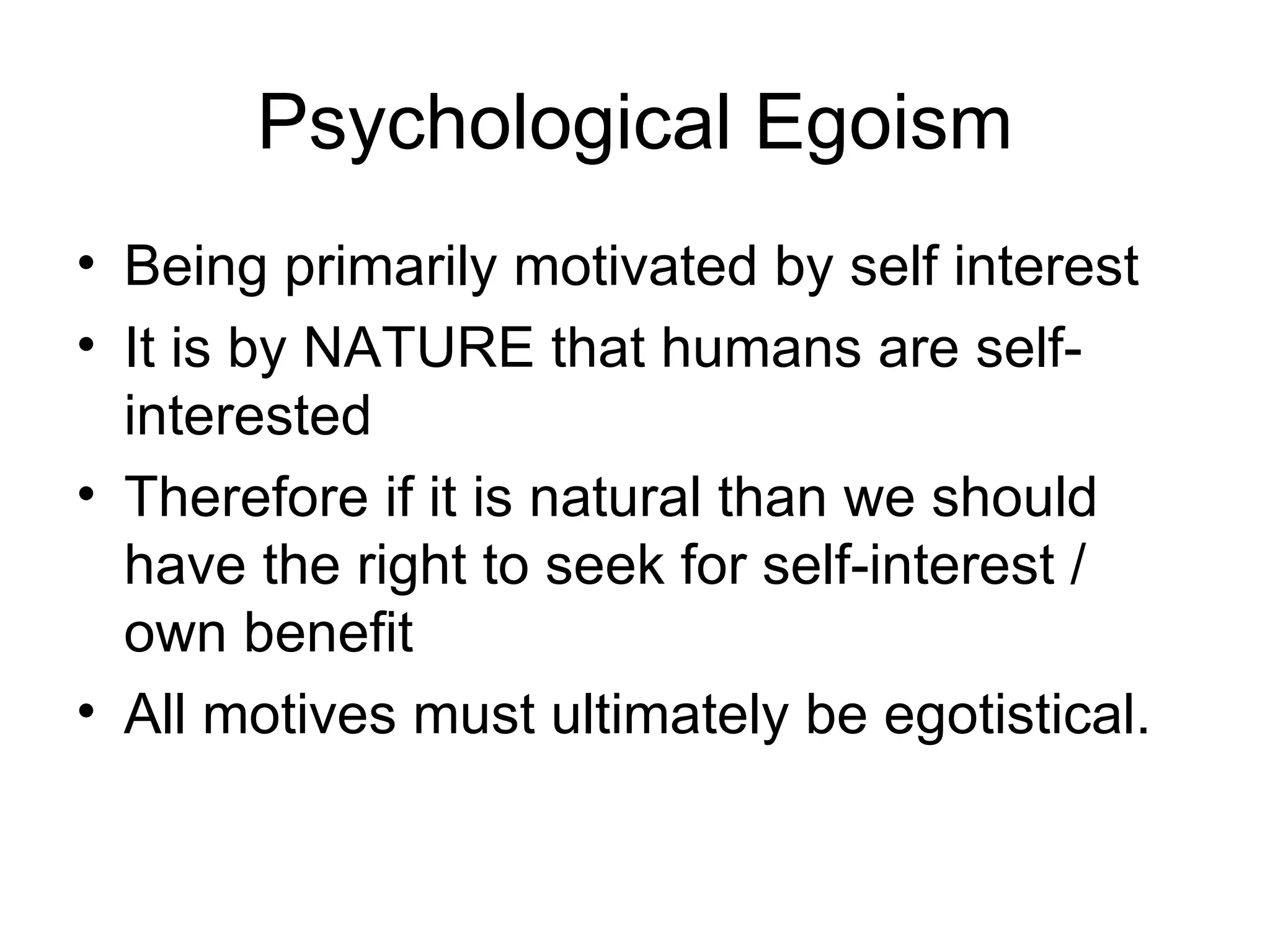 Psychological Egoism

• Being primarily motivated by self interest
• It is by NATURE that humans are self-interested
• Therefore if it is natural than we should have the right to seek for self-interest / own benefit
• All motives must ultimately be egotistical.